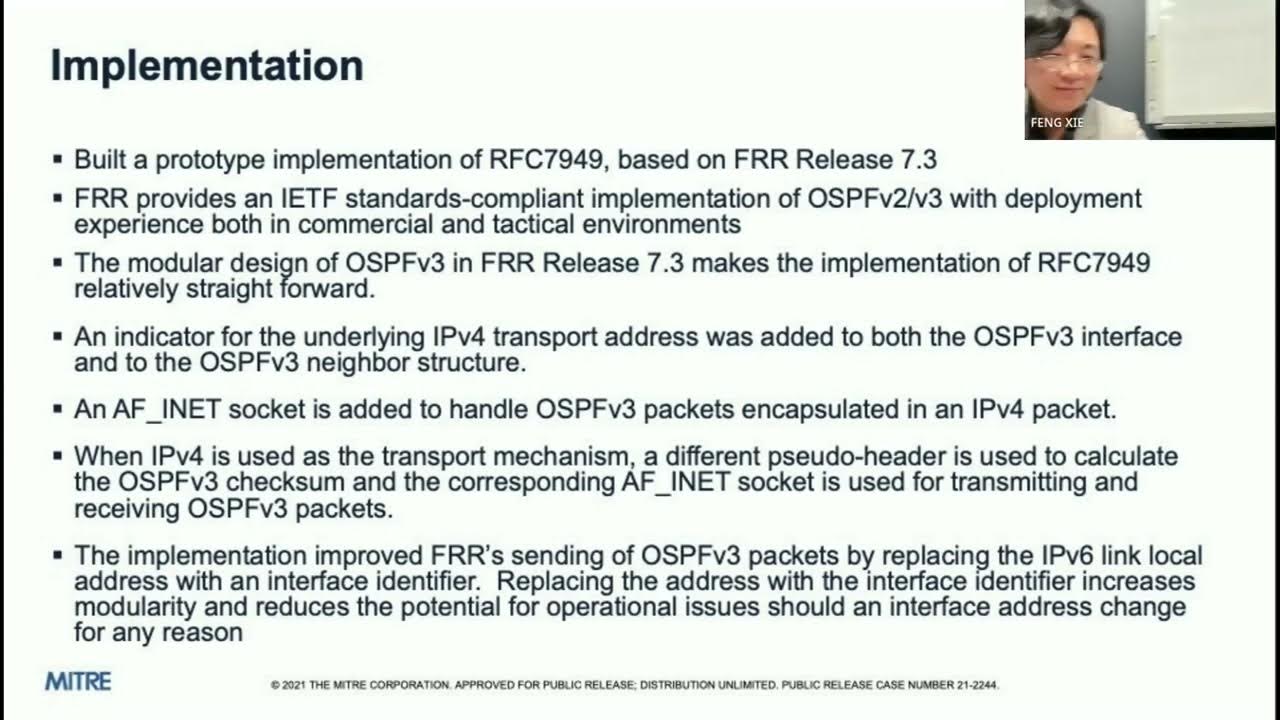 Implementation

FENG XIE

▪ Built a prototype implementation of RFC7949, based on FRR Release 7.3

▪ FRR provides an IETF standards-compliant implementation of OSPFv2/v3 with deployment experience both in commercial and tactical environments

▪ The modular design of OSPFv3 in FRR Release 7.3 makes the implementation of RFC7949 relatively straight forward.

▪ An indicator for the underlying IPv4 transport address was added to both the OSPFv3 interface and to the OSPFv3 neighbor structure.

▪ An AF_INET socket is added to handle OSPFv3 packets encapsulated in an IPv4 packet.

▪ When IPv4 is used as the transport mechanism, a different pseudo-header is used to calculate the OSPFv3 checksum and the corresponding AF_INET socket is used for transmitting and receiving OSPFv3 packets.

▪ The implementation improved FRR's sending of OSPFv3 packets by replacing the IPv6 link local address with an interface identifier. Replacing the address with the interface identifier increases modularity and reduces the potential for operational issues should an interface address change for any reason

MITRE

© 2021 THE MITRE CORPORATION. APPROVED FOR PUBLIC RELEASE; DISTRIBUTION UNLIMITED. PUBLIC RELEASE CASE NUMBER 21-2244.